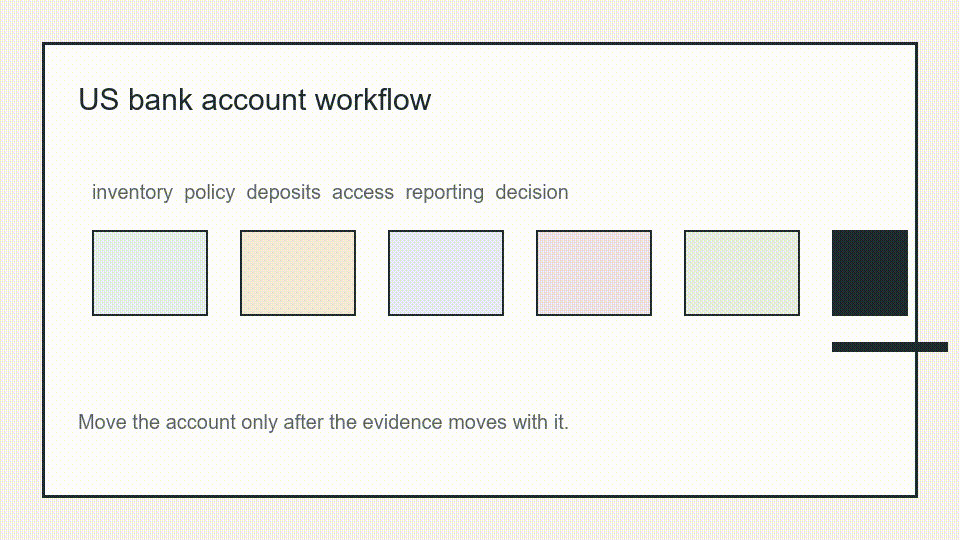 US bank account workflow

inventory policy deposits access reporting decision

Move the account only after the evidence moves with it.